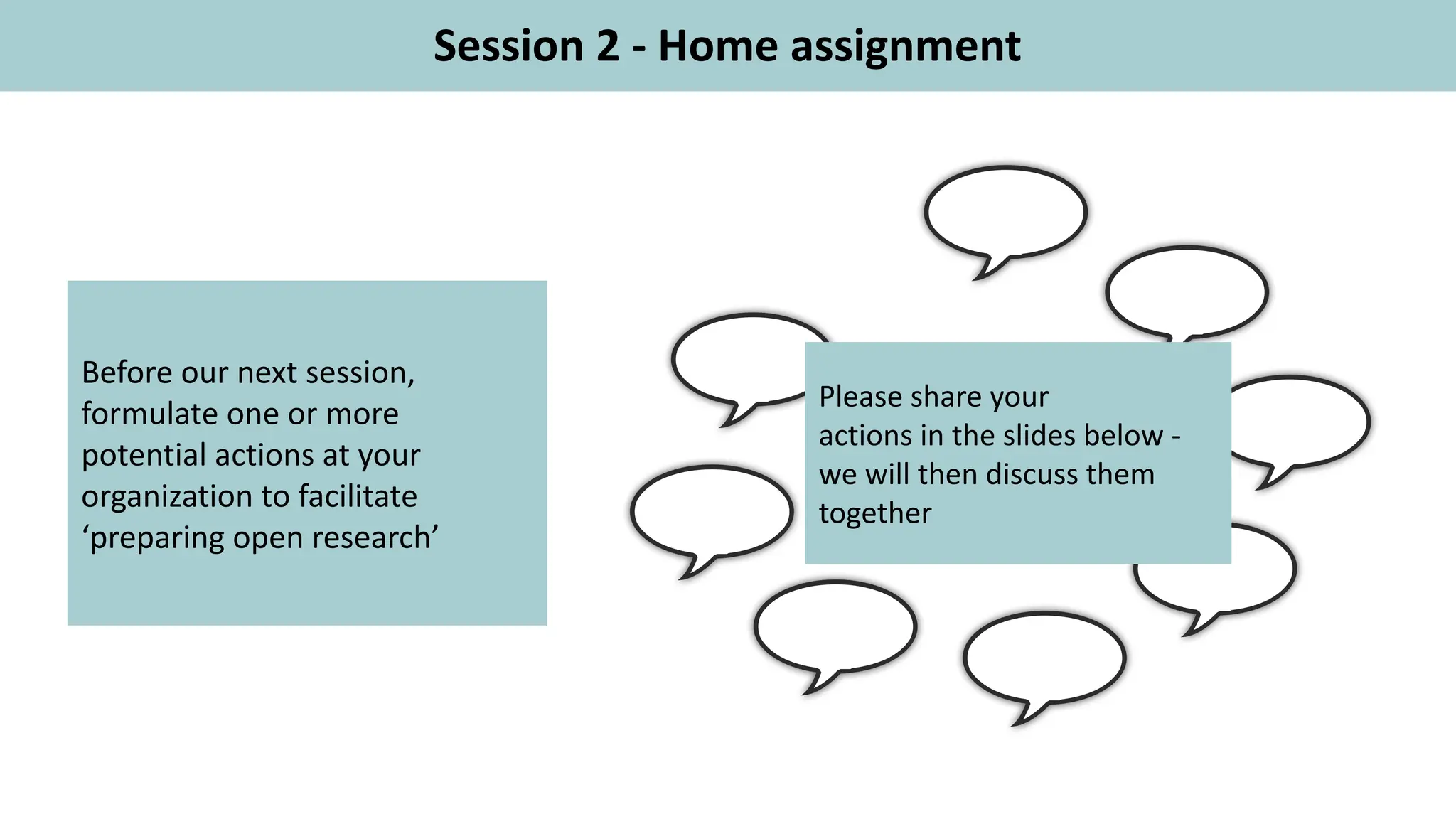 Session 2 - Home assignment

Before our next session, formulate one or more potential actions at your organization to facilitate ‘preparing open research’

Please share your actions in the slides below - we will then discuss them together